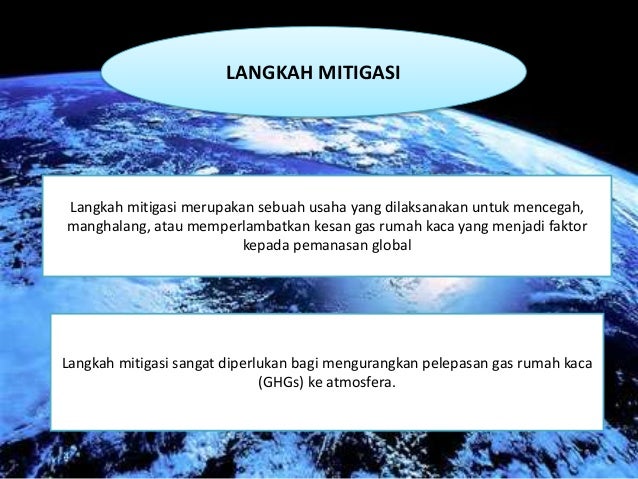 LANGKAH MITIGASI

Langkah mitigasi merupakan sebuah usaha yang dilaksanakan untuk mencegah, manghalang, atau memperlambatkan kesan gas rumah kaca yang menjadi faktor kepada pemanasan global

Langkah mitigasi sangat diperlukan bagi mengurangkan pelepasan gas rumah kaca (GHGs) ke atmosfera.